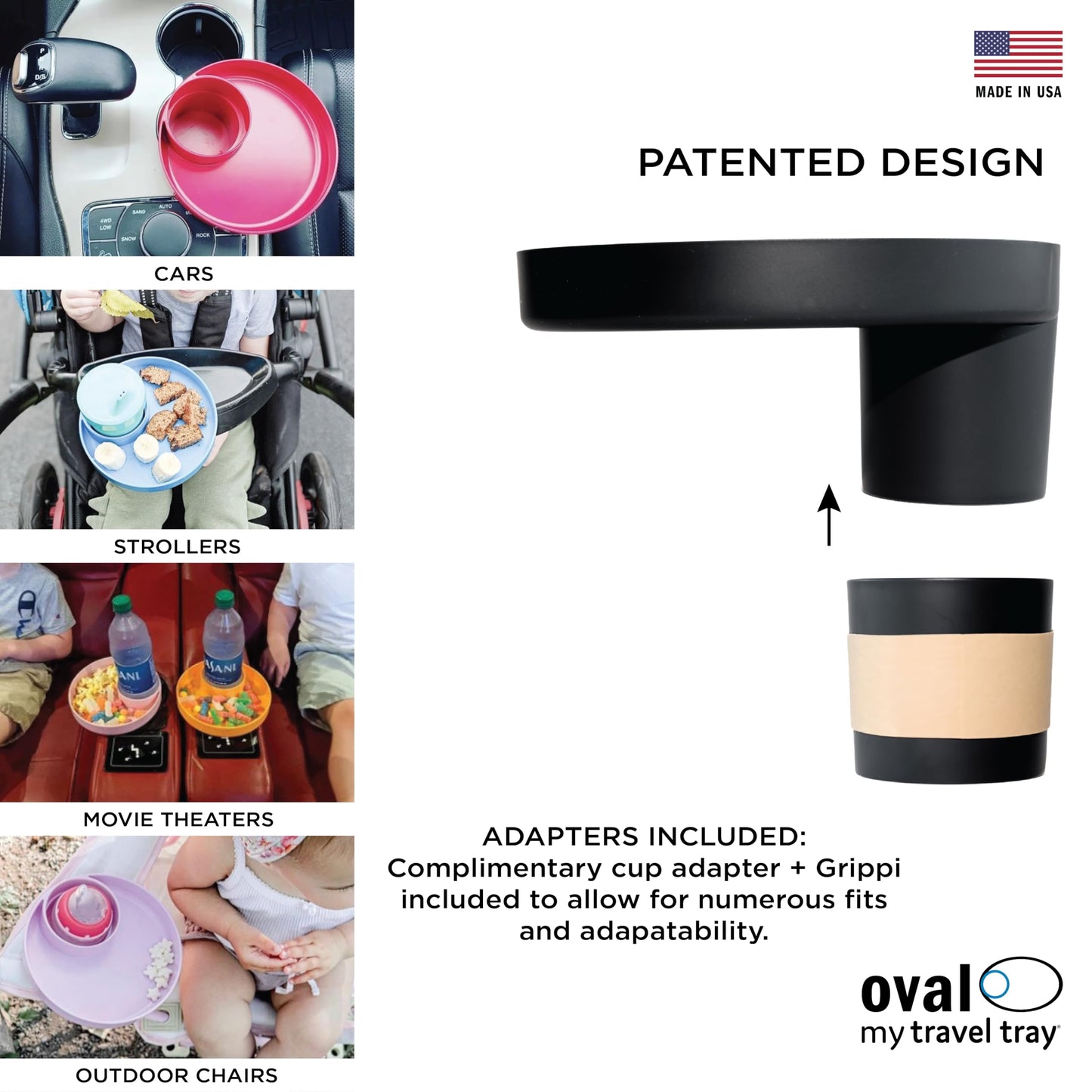 CARS

STROLLERS

MOVIE THEATERS

OUTDOOR CHAIRS

MADE IN USA

PATENTED DESIGN

ADAPTERS INCLUDED:
Complimentary cup adapter + Grippi included to allow for numerous fits and adapatability.

oval
my travel tray